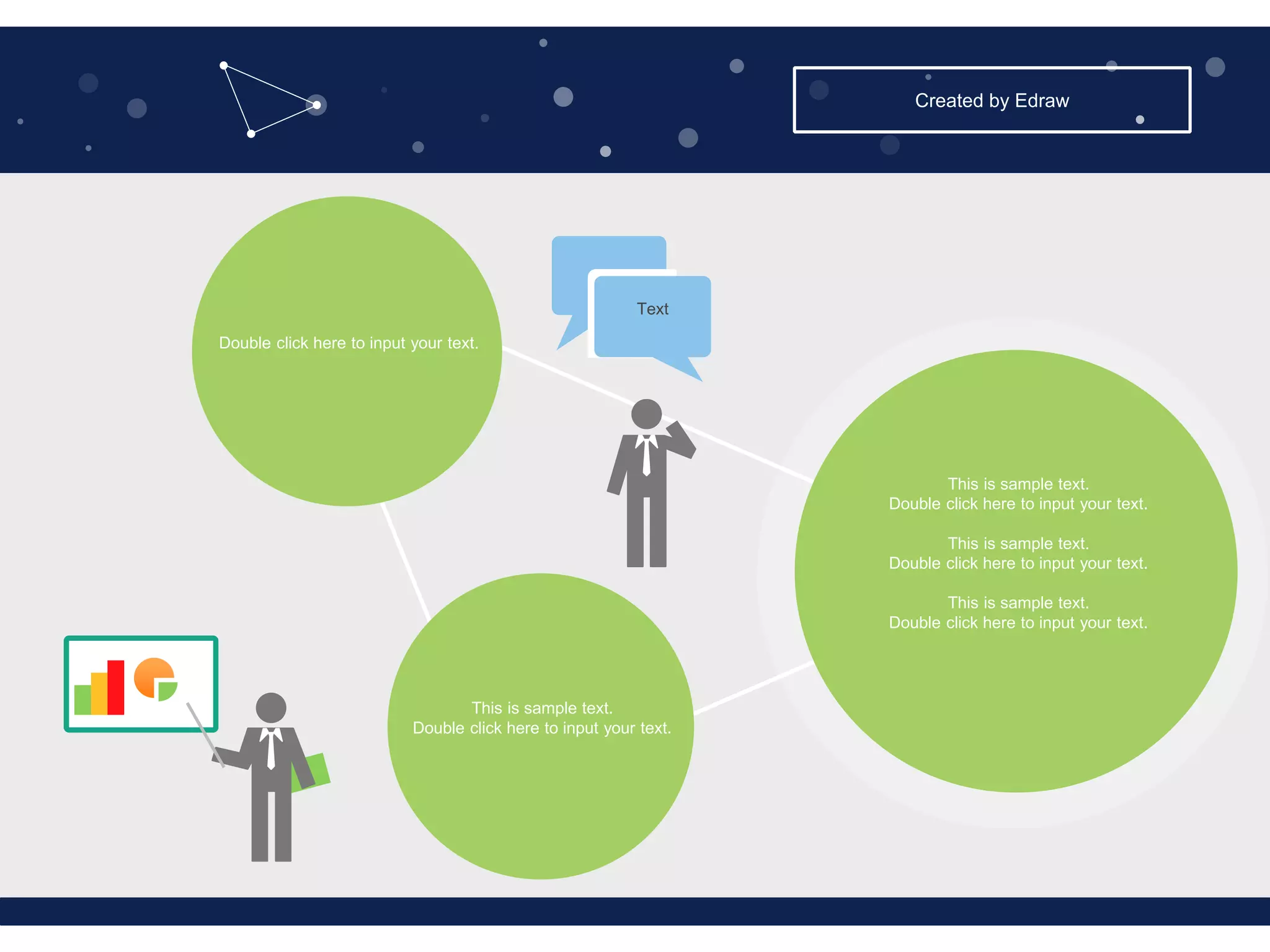 Created by Edraw

Double click here to input your text.

Text

This is sample text.
Double click here to input your text.

This is sample text.
Double click here to input your text.

This is sample text.
Double click here to input your text.

This is sample text.
Double click here to input your text.